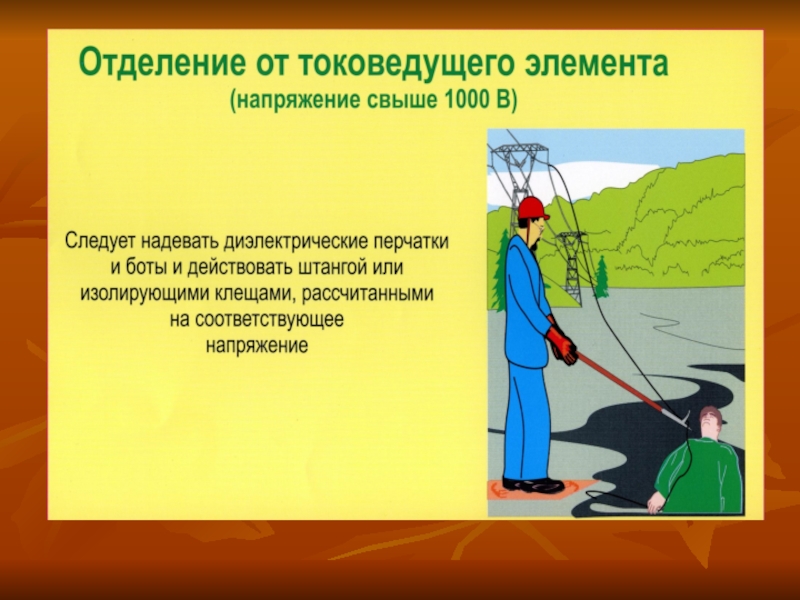 Отделение от токоведущего элемента
(напряжение свыше 1000 В)

Следует надевать диэлектрические перчатки и боты и действовать штангой или изолирующими клещами, рассчитанными на соответствующее напряжение